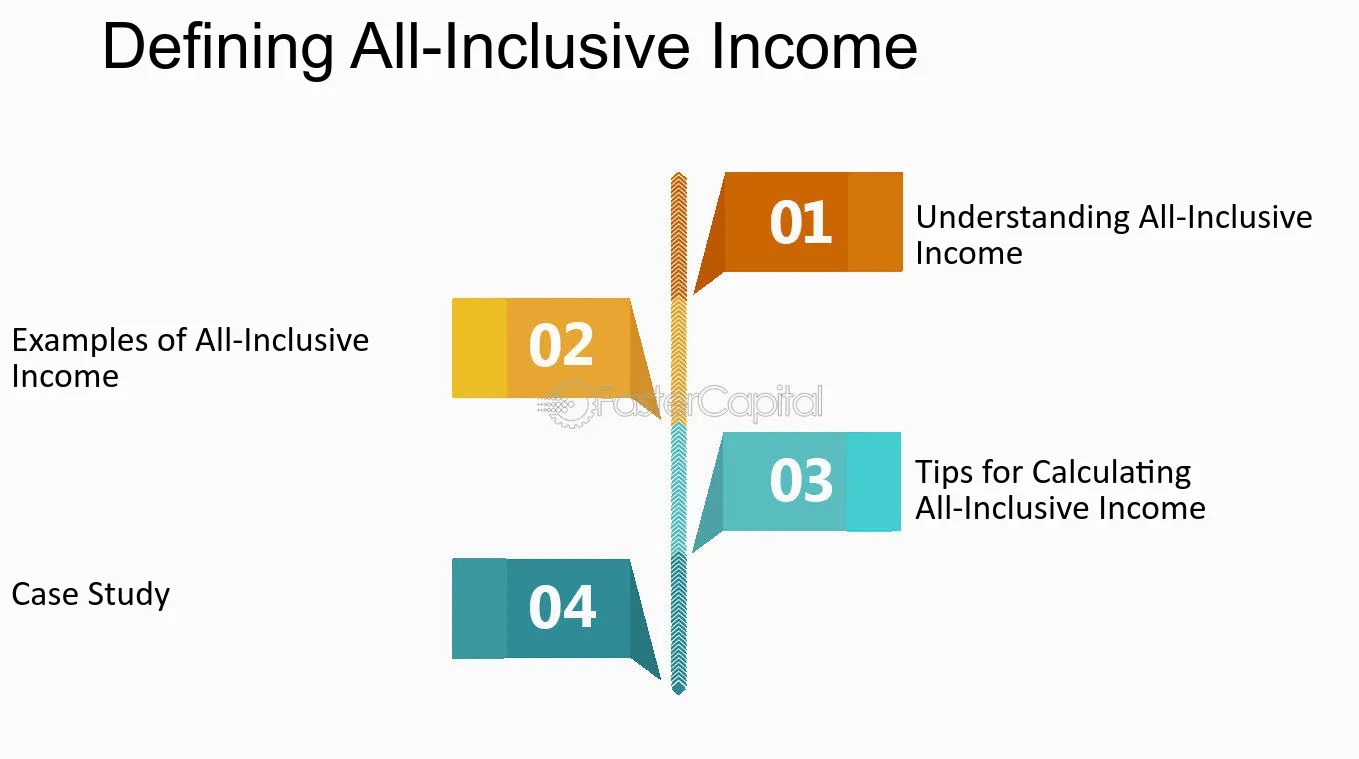 Defining All-Inclusive Income

01

Understanding All-Inclusive Income

Examples of All-Inclusive Income

02

03

Tips for Calculating All-Inclusive Income

Case Study

04

FasterCapital